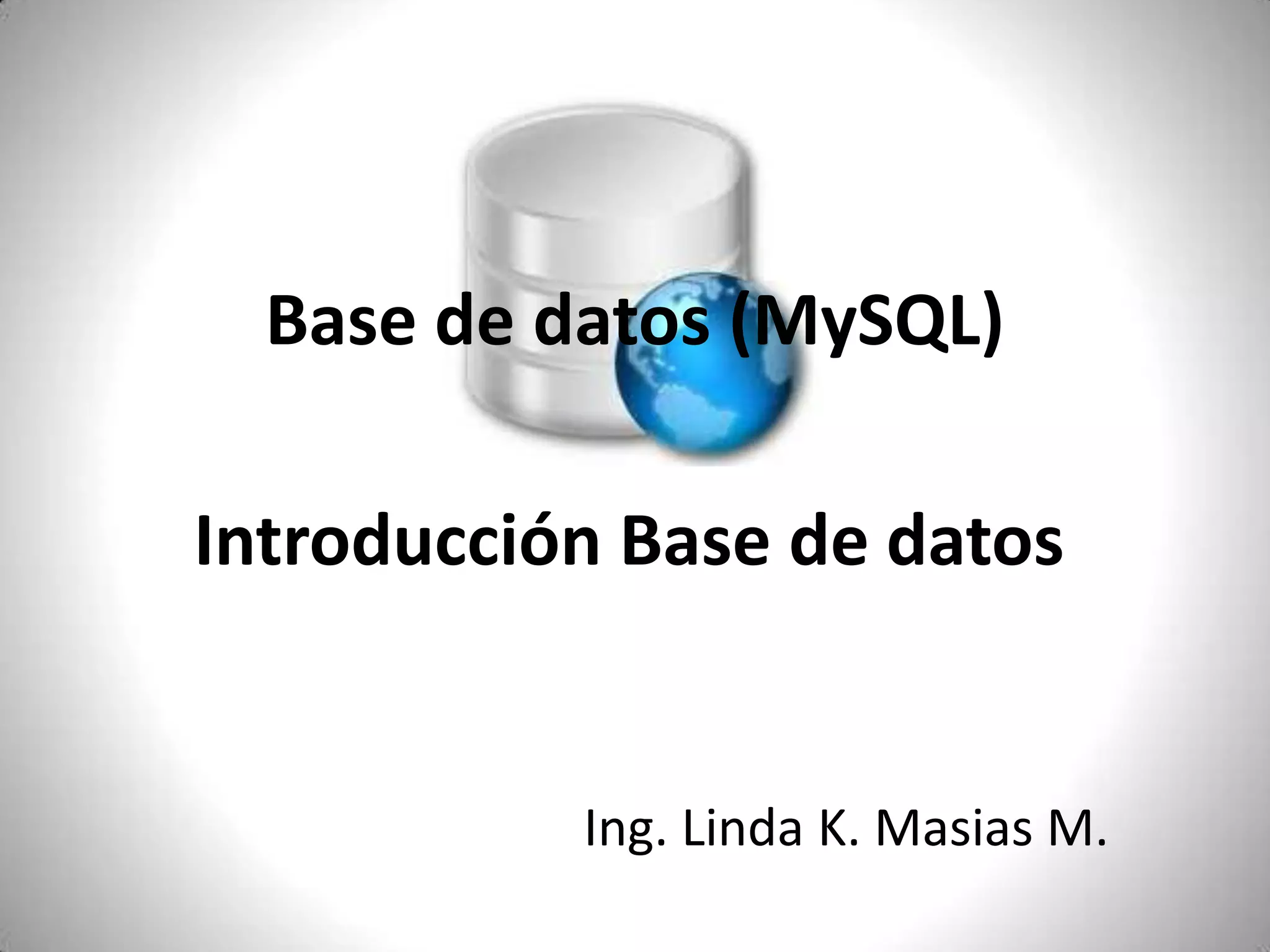 Base de datos (MySQL)

Introducción Base de datos

Ing. Linda K. Masias M.